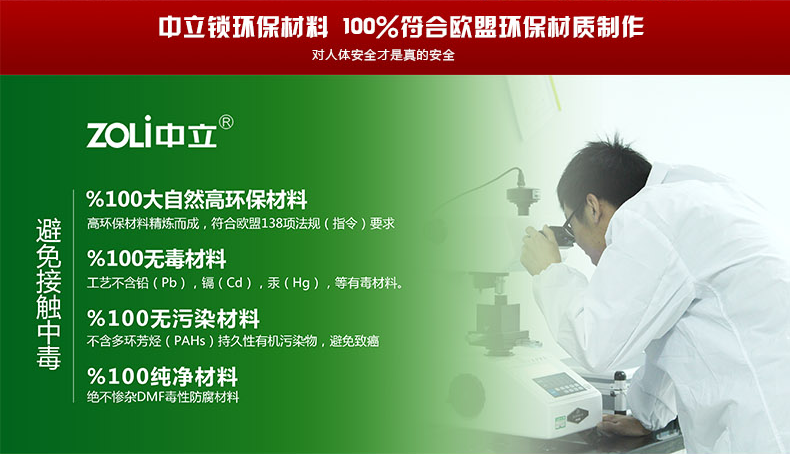 中立锁环保材料 100%符合欧盟环保材质制作
对人体安全才是真的安全

ZOLi中立®

避免接触中毒

%100大自然高环保材料
高环保材料精炼而成，符合欧盟138项法规（指令）要求

%100无毒材料
工艺不含铅（Pb），镉（Cd），汞（Hg），等有毒材料。

%100无污染材料
不含多环芳烃（PAHs）持久性有机污染物，避免致癌

%100纯净材料
绝不惨杂DMF毒性防腐材料